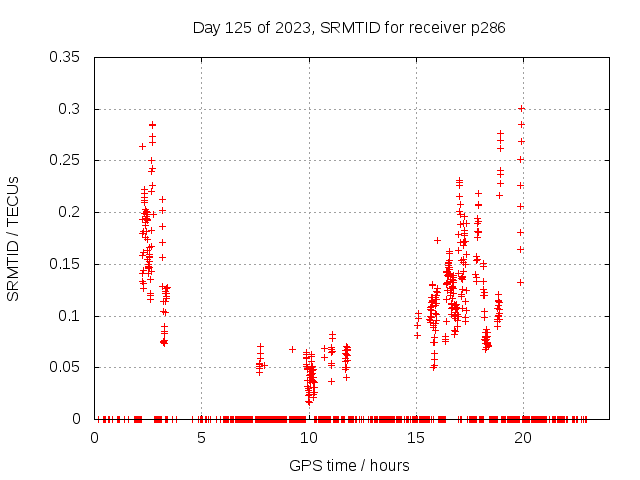 Day 125 of 2023, SRMTID for receiver p286

SRMTID / TECUs

0.35
0.3
0.25
0.2
0.15
0.1
0.05
0

0
5
10
15
20

GPS time / hours